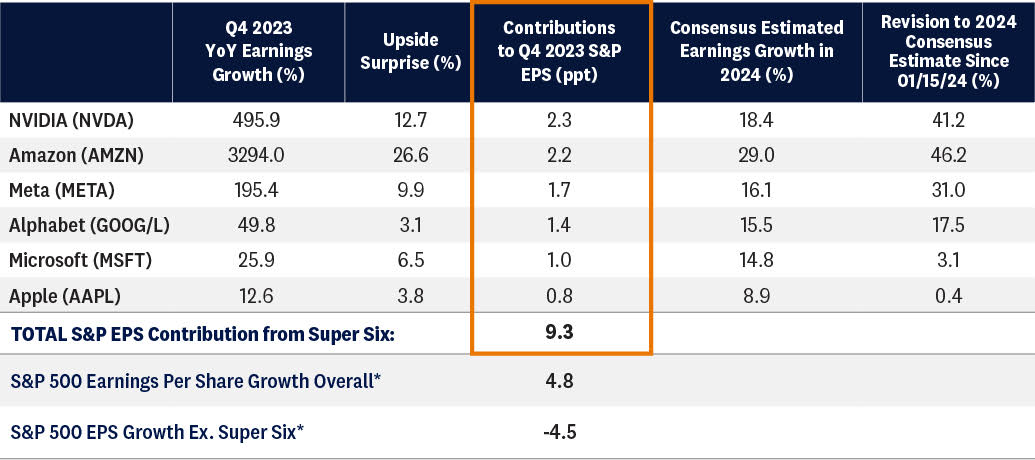 | | Q4 2023 YoY Earnings Growth (%) | Upside Surprise (%) | Contributions to Q4 2023 S&P EPS (ppt) | Consensus Estimated Earnings Growth in 2024 (%) | Revision to 2024 Consensus Estimate Since 01/15/24 (%) |
|---|---|---|---|---|---|
| NVIDIA (NVDA) | 495.9 | 12.7 | 2.3 | 18.4 | 41.2 |
| Amazon (AMZN) | 3294.0 | 26.6 | 2.2 | 29.0 | 46.2 |
| Meta (META) | 195.4 | 9.9 | 1.7 | 16.1 | 31.0 |
| Alphabet (GOOG/L) | 49.8 | 3.1 | 1.4 | 15.5 | 17.5 |
| Microsoft (MSFT) | 25.9 | 6.5 | 1.0 | 14.8 | 3.1 |
| Apple (AAPL) | 12.6 | 3.8 | 0.8 | 8.9 | 0.4 |
| TOTAL S&P EPS Contribution from Super Six: | | | 9.3 | | |
| S&P 500 Earnings Per Share Growth Overall* | | | 4.8 | | |
| S&P 500 EPS Growth Ex. Super Six* | | | -4.5 | | |